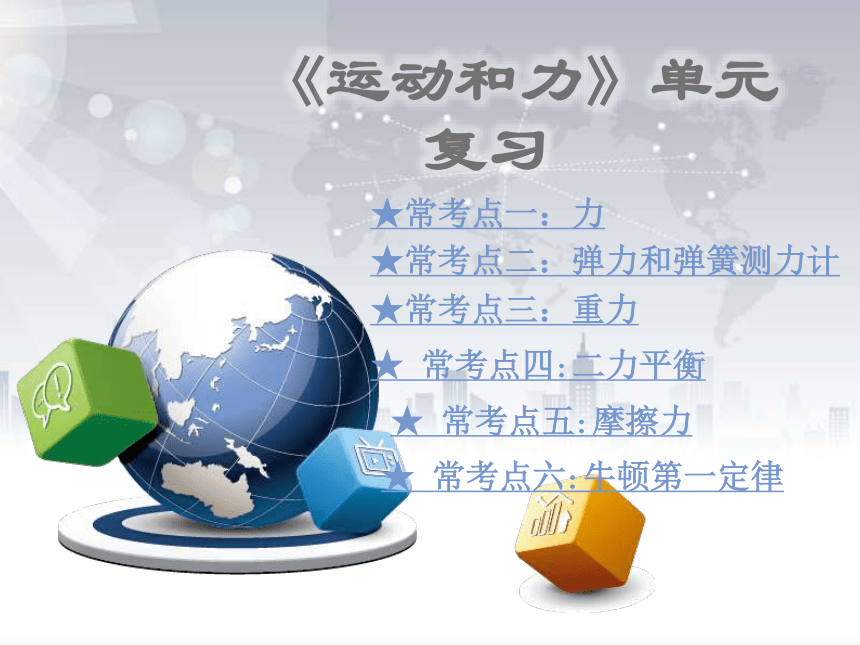 《运动和力》单元复习

★常考点一：力

★常考点二：弹力和弹簧测力计

★常考点三：重力

★ 常考点四:二力平衡

★ 常考点五:摩擦力

★ 常考点六:牛顿第一定律